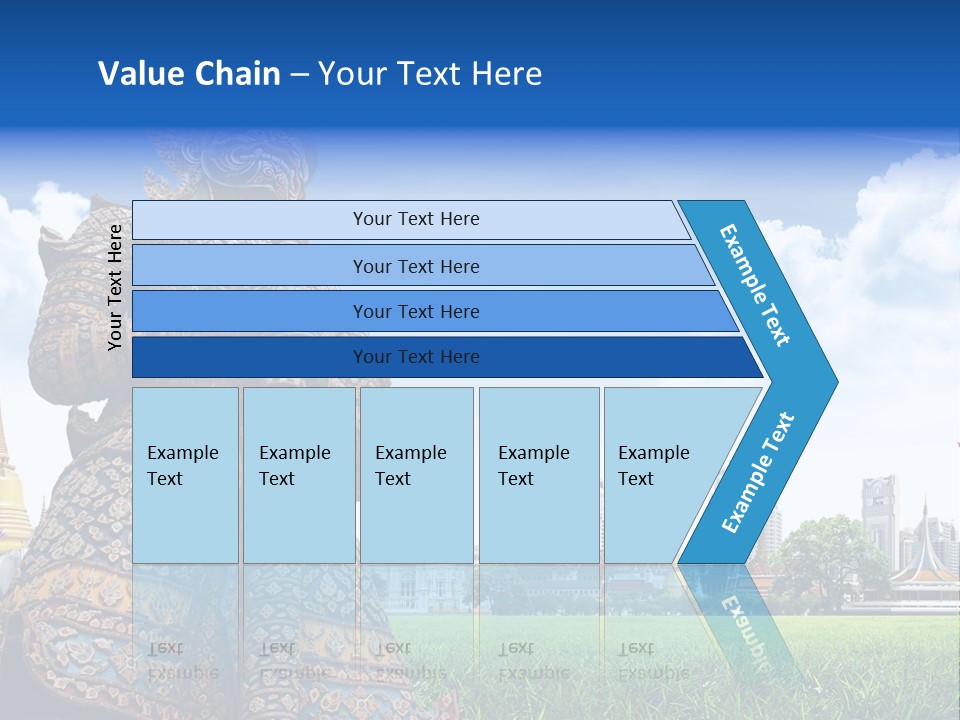 Value Chain – Your Text Here

Your Text Here

Your Text Here

Your Text Here

Your Text Here

Your Text Here

Example Text

Example Text

Example Text

Example Text

Example Text

Example Text

Example Text